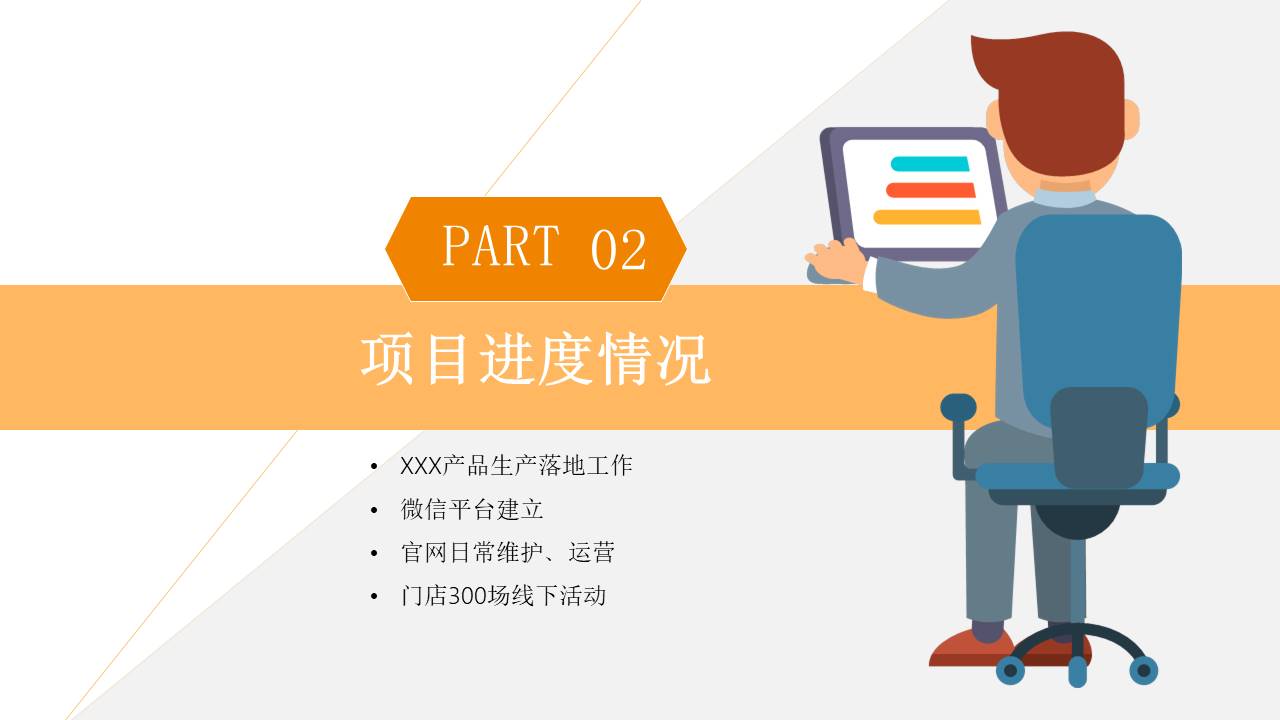 PART 02

项目进度情况

• XXX产品生产落地工作
• 微信平台建立
• 官网日常维护、运营
• 门店300场线下活动